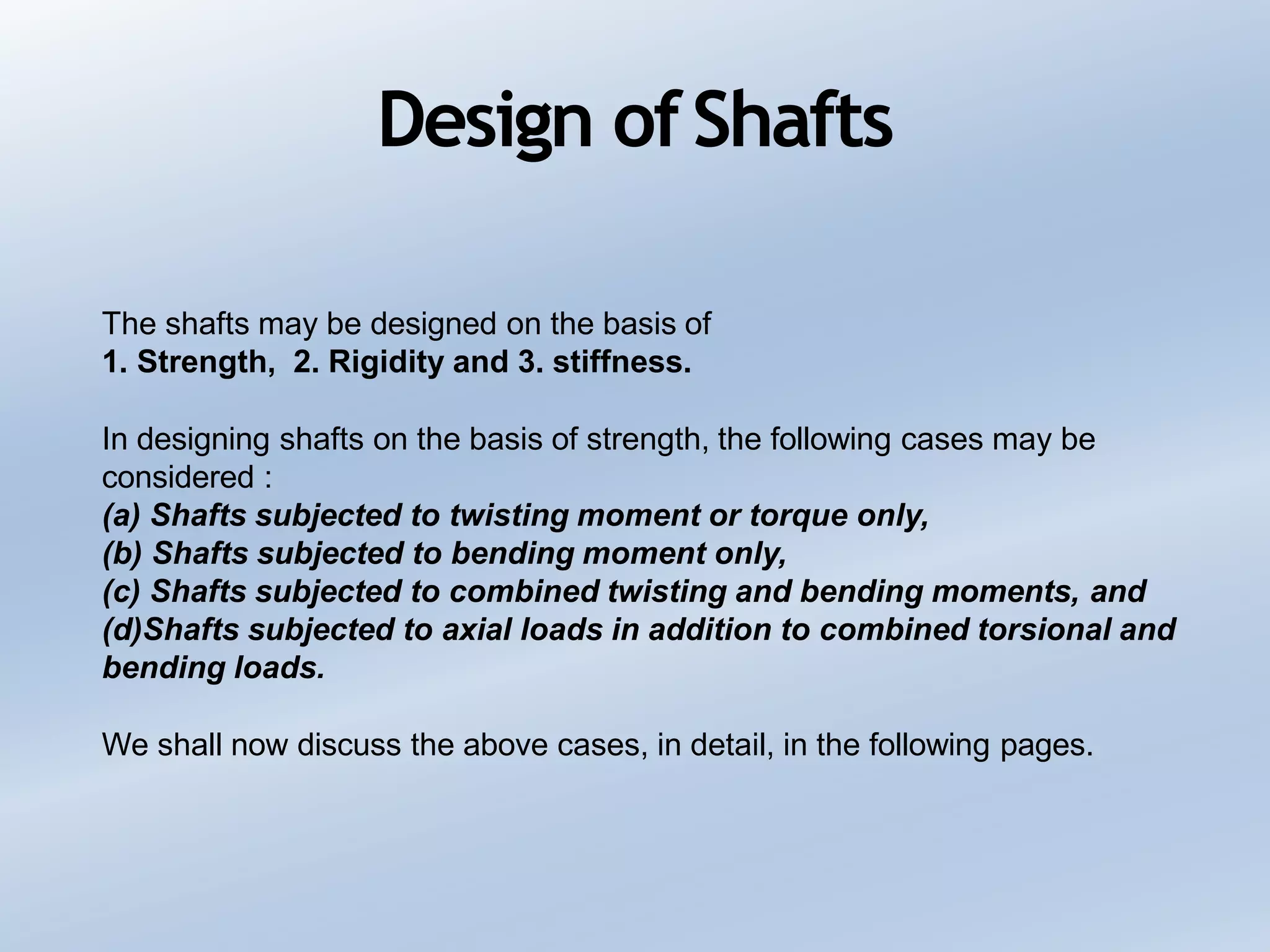 Design of Shafts

The shafts may be designed on the basis of
1. Strength,  2. Rigidity and 3. stiffness.

In designing shafts on the basis of strength, the following cases may be considered :
(a) Shafts subjected to twisting moment or torque only,
(b) Shafts subjected to bending moment only,
(c) Shafts subjected to combined twisting and bending moments, and
(d)Shafts subjected to axial loads in addition to combined torsional and bending loads.

We shall now discuss the above cases, in detail, in the following pages.